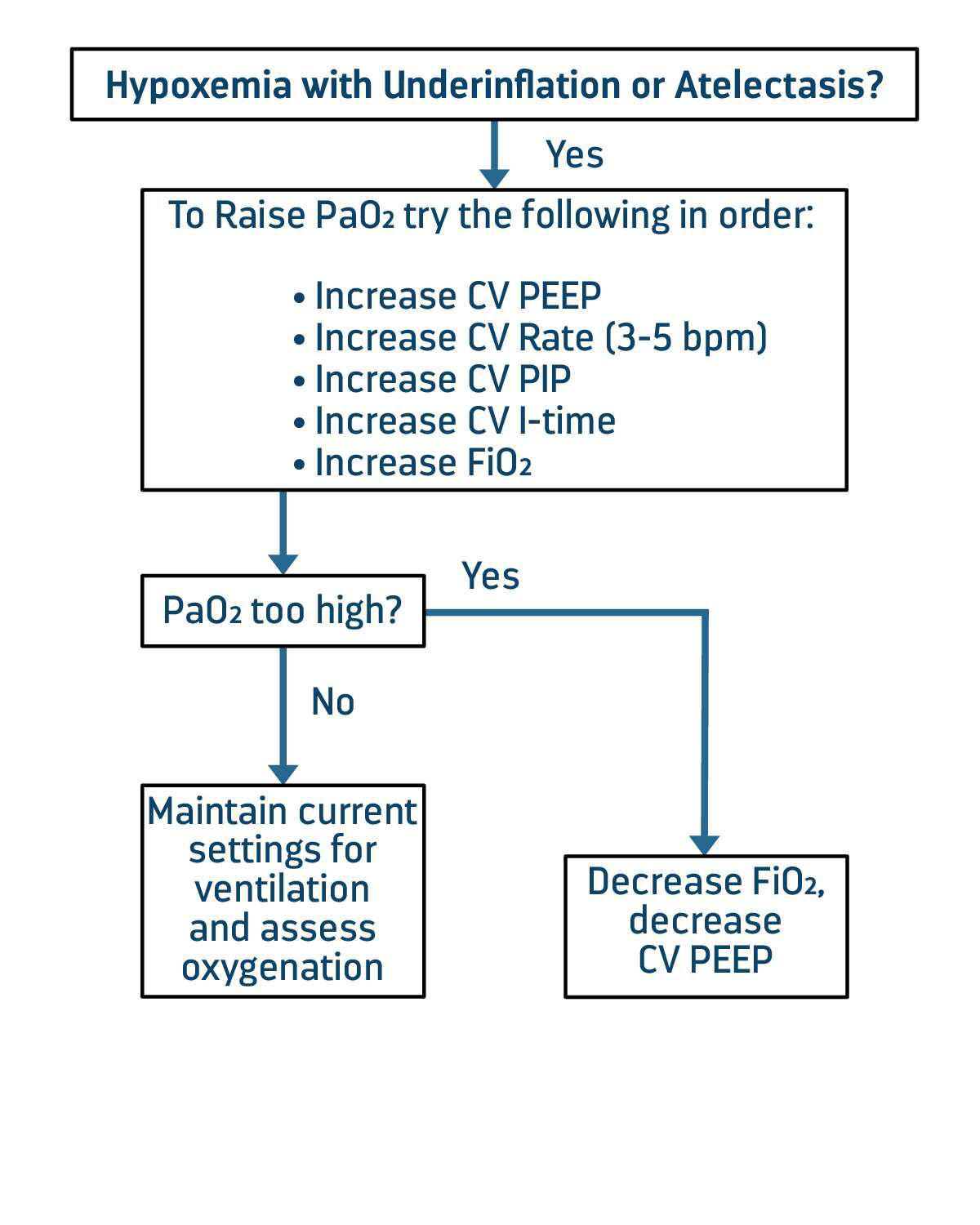 Hypoxemia with Underinflation or Atelectasis?

Yes

To Raise $PaO_2$ try the following in order:

• Increase CV PEEP
• Increase CV Rate (3-5 bpm)
• Increase CV PIP
• Increase CV I-time
• Increase $FiO_2$

$PaO_2$ too high?

Yes

No

Maintain current settings for ventilation and assess oxygenation

Decrease $FiO_2$, decrease CV PEEP